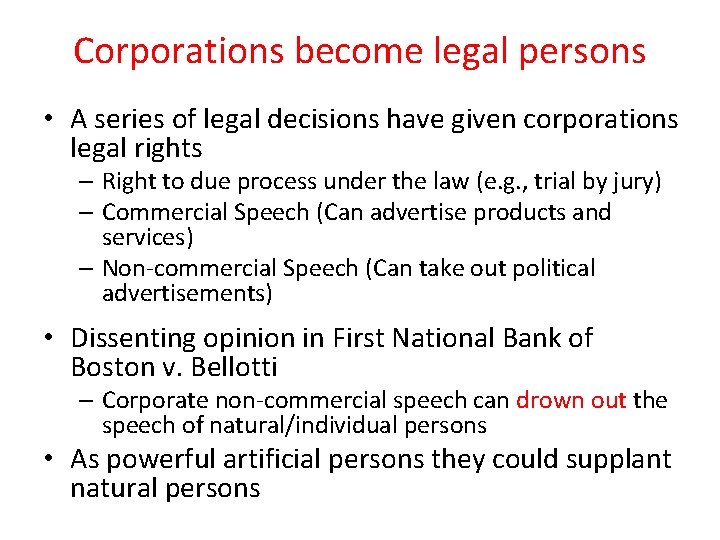 Corporations become legal persons

• A series of legal decisions have given corporations legal rights
  – Right to due process under the law (e.g., trial by jury)
  – Commercial Speech (Can advertise products and services)
  – Non-commercial Speech (Can take out political advertisements)

• Dissenting opinion in First National Bank of Boston v. Bellotti
  – Corporate non-commercial speech can drown out the speech of natural/individual persons

• As powerful artificial persons they could supplant natural persons